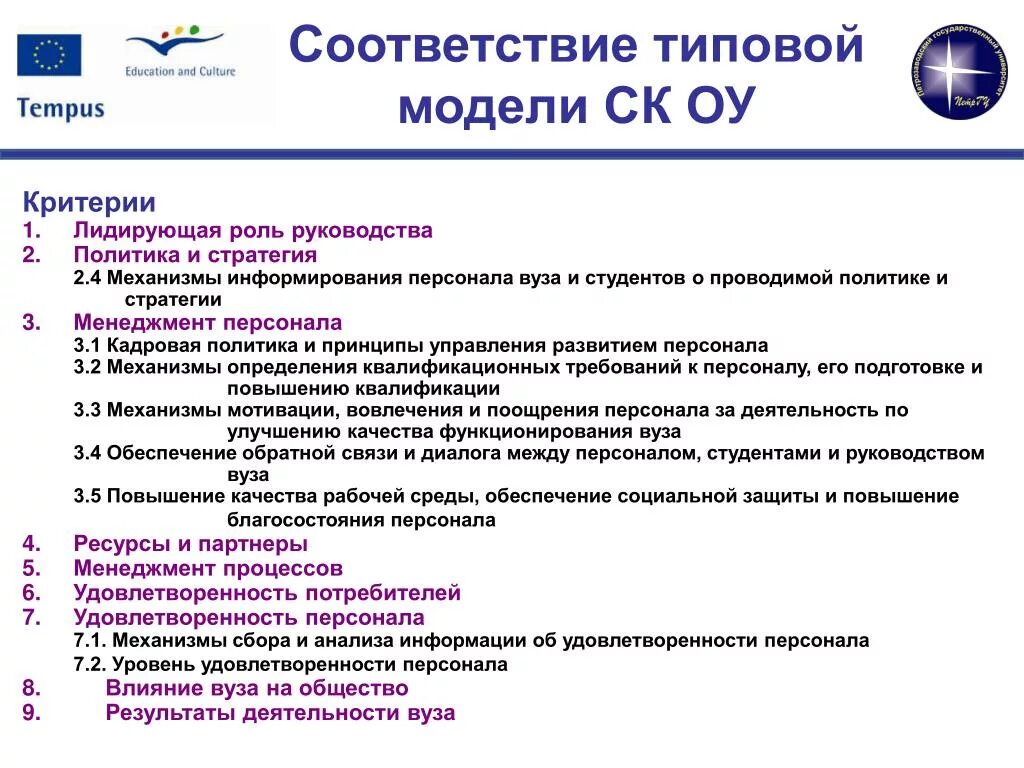 Education and Culture

Tempus

Соответствие типовой модели СК ОУ

Петрозаводский государственный университет
ПетрГУ

Критерии
1. Лидирующая роль руководства
2. Политика и стратегия
2.4 Механизмы информирования персонала вуза и студентов о проводимой политике и стратегии
3. Менеджмент персонала
3.1 Кадровая политика и принципы управления развитием персонала
3.2 Механизмы определения квалификационных требований к персоналу, его подготовке и повышению квалификации
3.3 Механизмы мотивации, вовлечения и поощрения персонала за деятельность по улучшению качества функционирования вуза
3.4 Обеспечение обратной связи и диалога между персоналом, студентами и руководством вуза
3.5 Повышение качества рабочей среды, обеспечение социальной защиты и повышение благосостояния персонала
4. Ресурсы и партнеры
5. Менеджмент процессов
6. Удовлетворенность потребителей
7. Удовлетворенность персонала
7.1. Механизмы сбора и анализа информации об удовлетворенности персонала
7.2. Уровень удовлетворенности персонала
8. Влияние вуза на общество
9. Результаты деятельности вуза